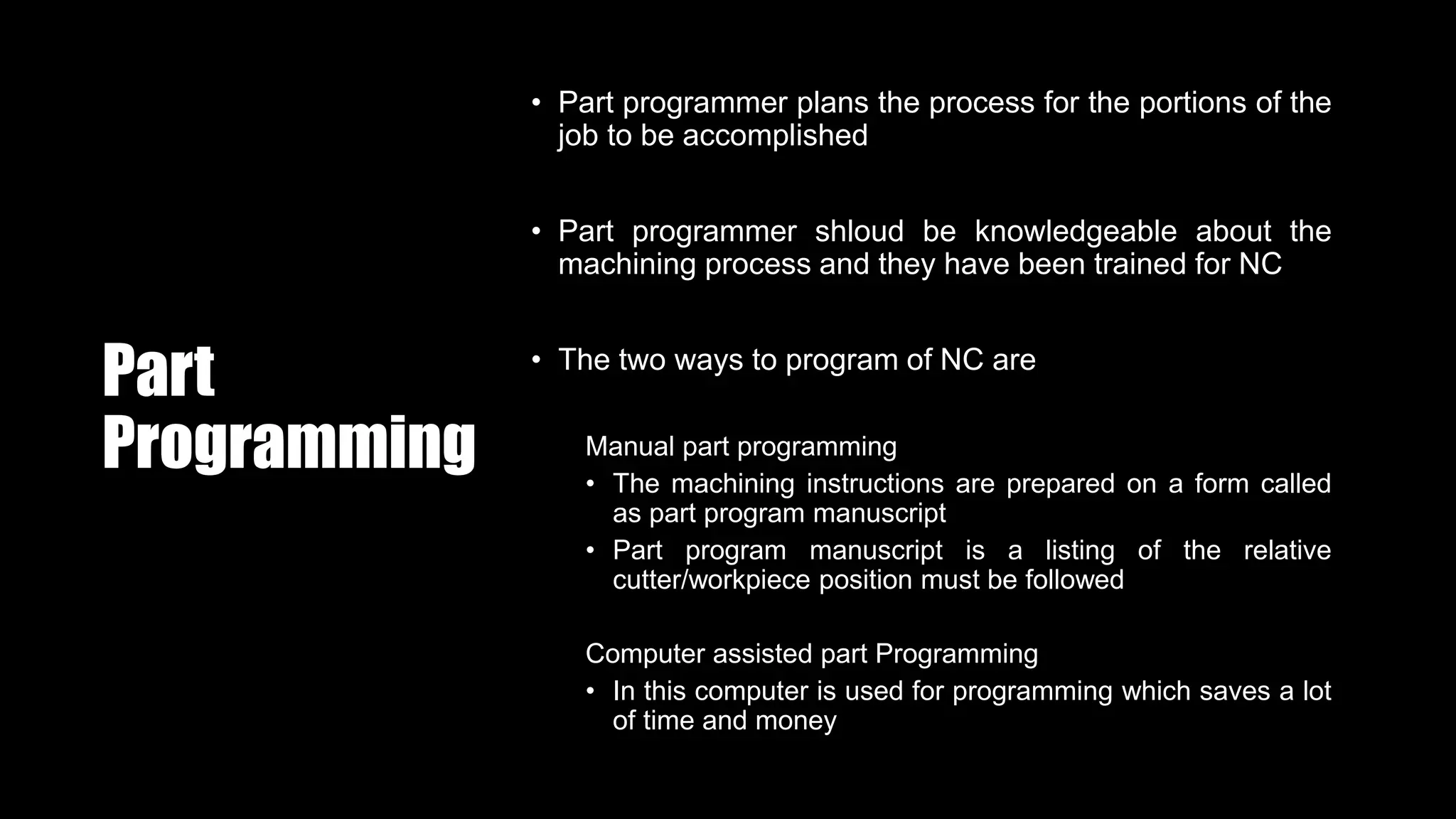 Part Programming

• Part programmer plans the process for the portions of the job to be accomplished

• Part programmer shloud be knowledgeable about the machining process and they have been trained for NC

• The two ways to program of NC are

Manual part programming
• The machining instructions are prepared on a form called as part program manuscript
• Part program manuscript is a listing of the relative cutter/workpiece position must be followed

Computer assisted part Programming
• In this computer is used for programming which saves a lot of time and money